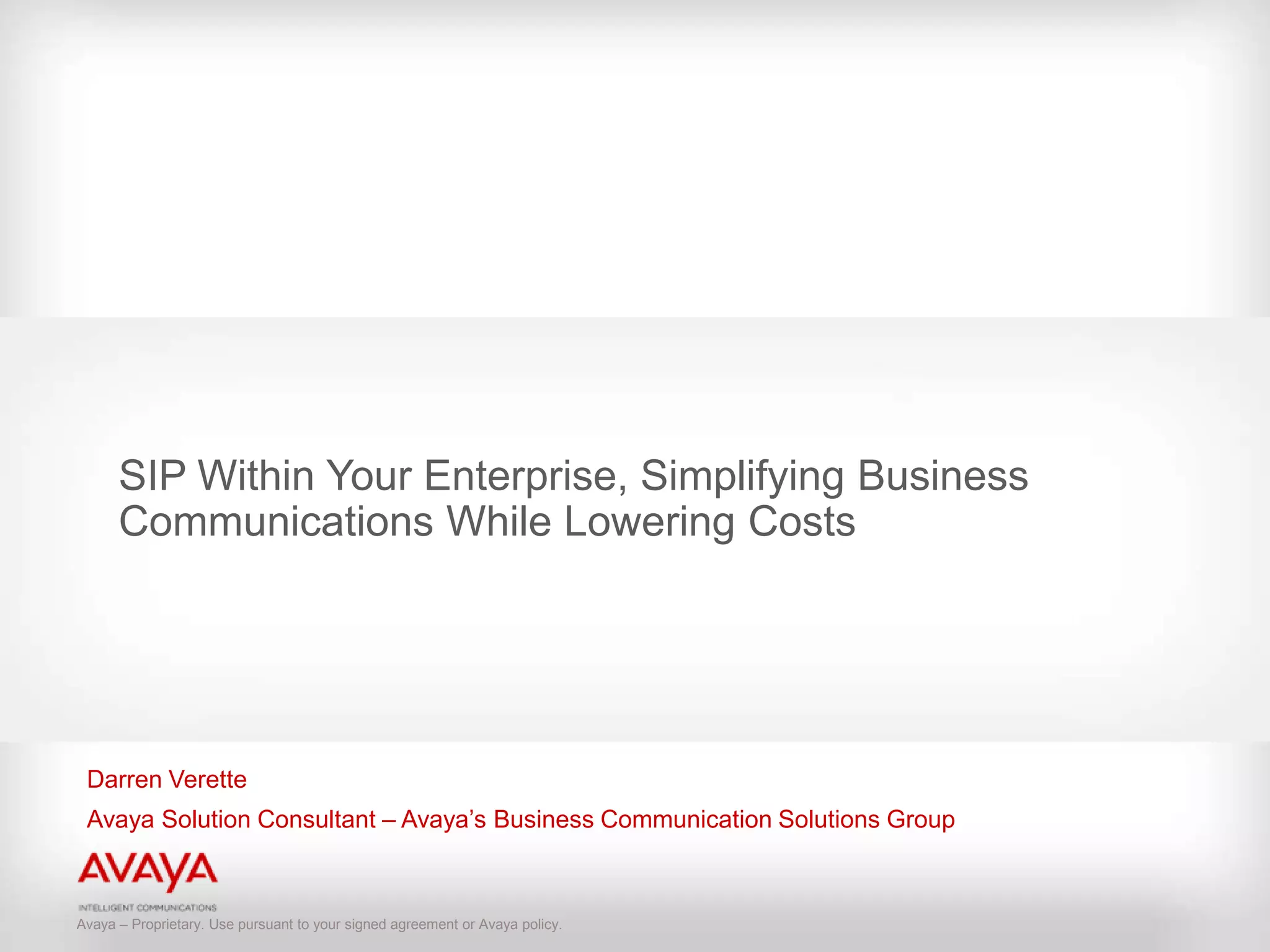 SIP Within Your Enterprise, Simplifying Business Communications While Lowering Costs

Darren Verette

Avaya Solution Consultant – Avaya's Business Communication Solutions Group

AVAYA

INTELLIGENT COMMUNICATIONS

Avaya – Proprietary. Use pursuant to your signed agreement or Avaya policy.